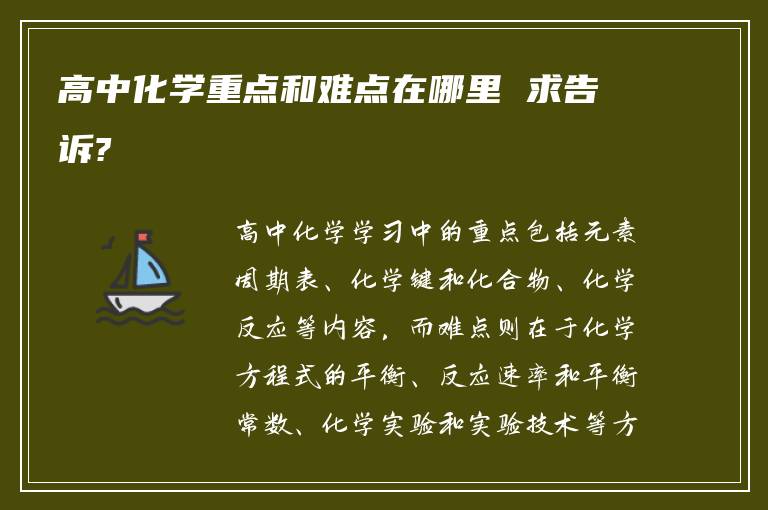 高中化学重点和难点在哪里 求告诉?

高中化学学习中的重点包括元素周期表、化学键和化合物、化学反应等内容，而难点则在于化学方程式的平衡、反应速率和平衡常数、化学实验和实验技术等方